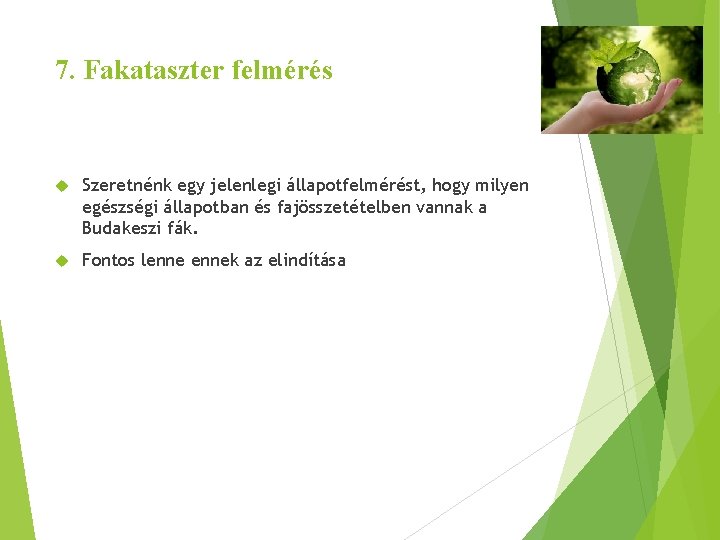 7. Fakataszter felmérés

Szeretnénk egy jelenlegi állapotfelmérést, hogy milyen egészségi állapotban és fajösszetételben vannak a Budakeszi fák.

Fontos lenne ennek az elindítása